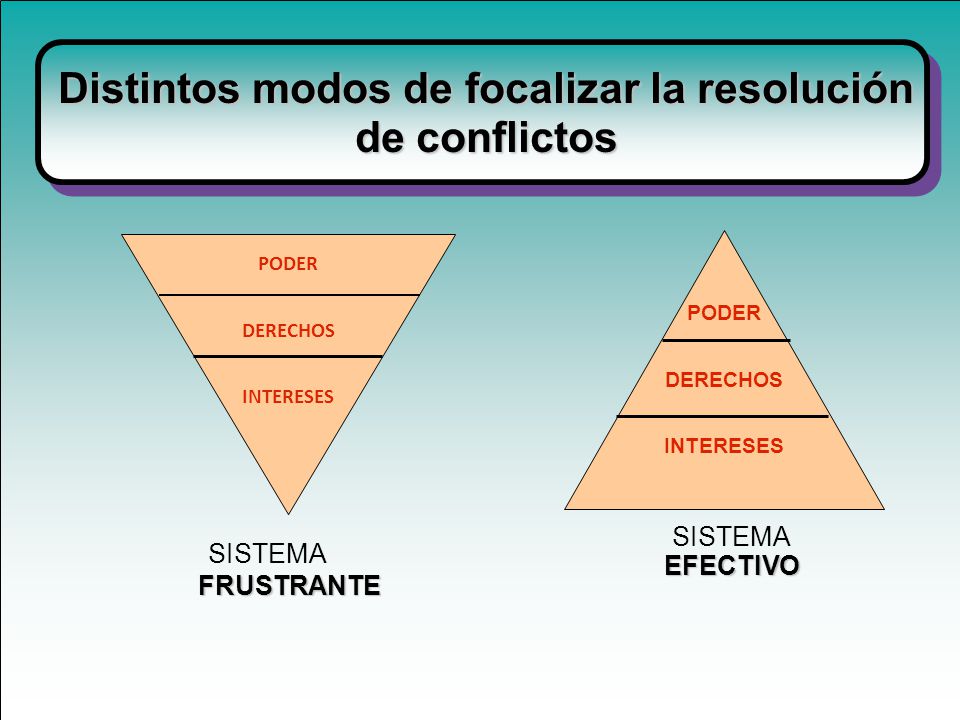 Distintos modos de focalizar la resolución de conflictos

PODER

DERECHOS

INTERESES

SISTEMA
FRUSTRANTE

PODER

DERECHOS

INTERESES

SISTEMA
EFECTIVO